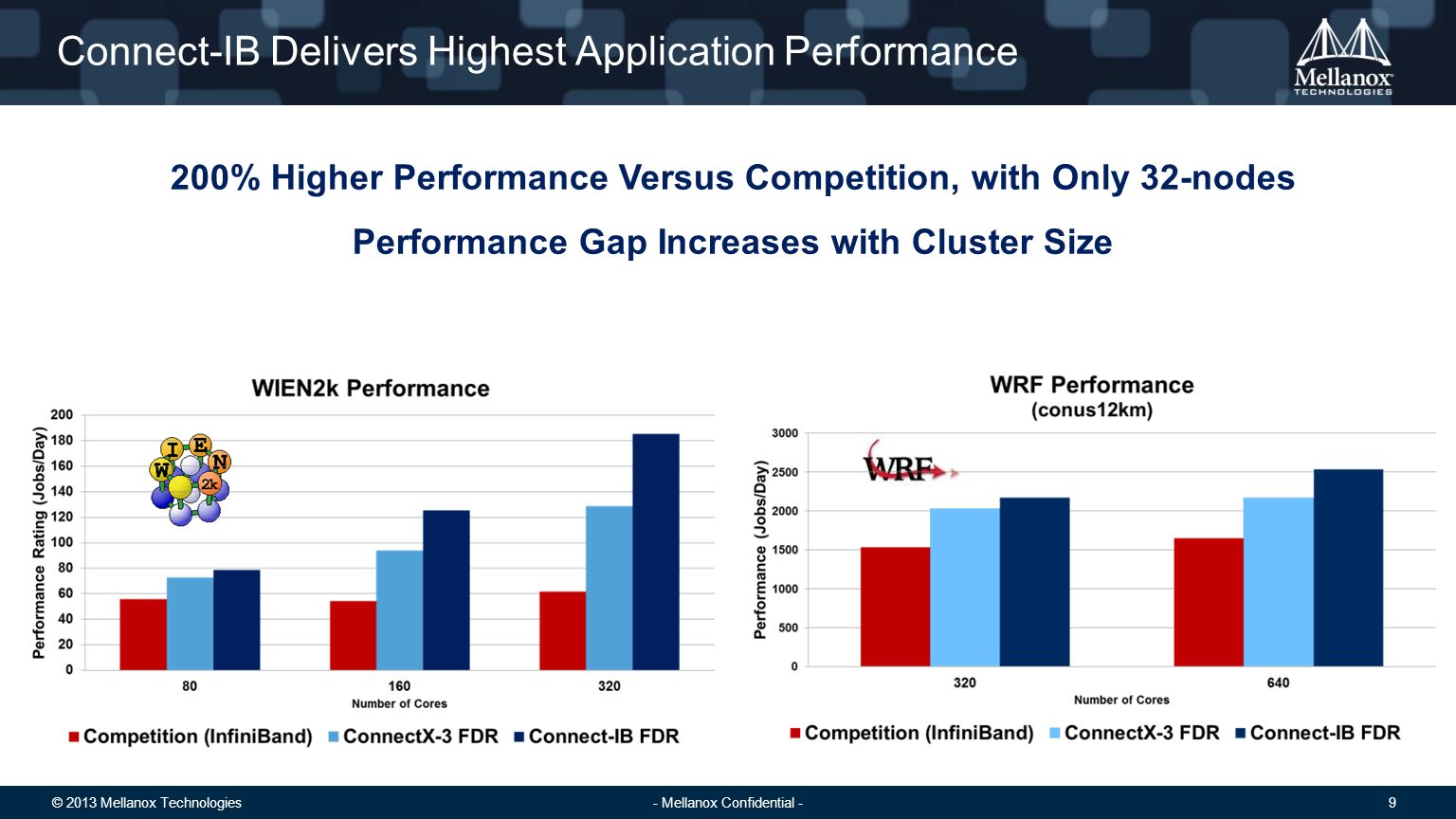 Connect-IB Delivers Highest Application Performance

Mellanox TECHNOLOGIES

200% Higher Performance Versus Competition, with Only 32-nodes

Performance Gap Increases with Cluster Size

WIEN2k Performance

Performance Rating (Jobs/Day)

200
180
160
140
120
100
80
60
40
20
0

W I E N 2k

80
160
320

Number of Cores

Competition (InfiniBand) ConnectX-3 FDR Connect-IB FDR

WRF Performance
(conus12km)

Performance (Jobs/Day)

3000
2500
2000
1500
1000
500
0

WRF

320
640

Number of Cores

Competition (InfiniBand) ConnectX-3 FDR Connect-IB FDR

© 2013 Mellanox Technologies - Mellanox Confidential - 9